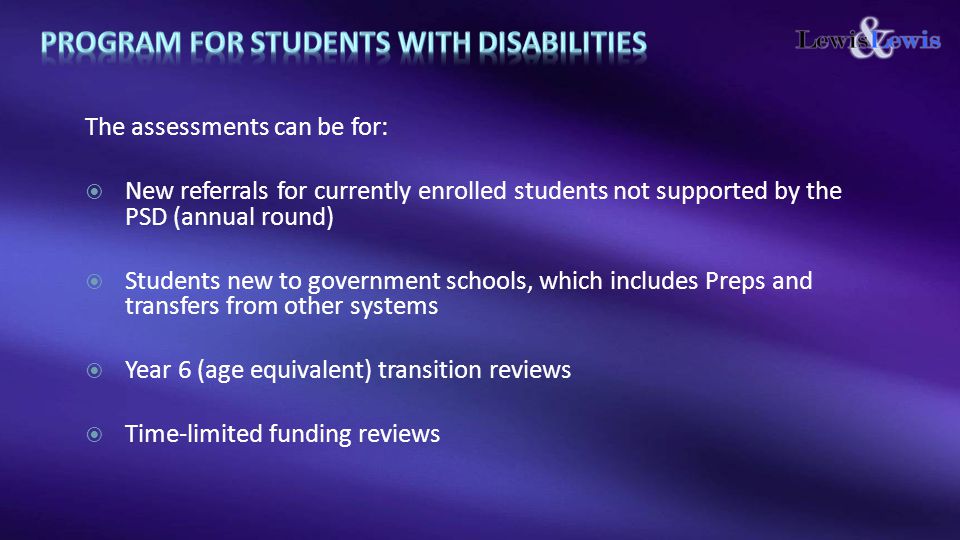 PROGRAM FOR STUDENTS WITH DISABILITIES

Lewis & Lewis

The assessments can be for:

New referrals for currently enrolled students not supported by the PSD (annual round)

Students new to government schools, which includes Preps and transfers from other systems

Year 6 (age equivalent) transition reviews

Time-limited funding reviews